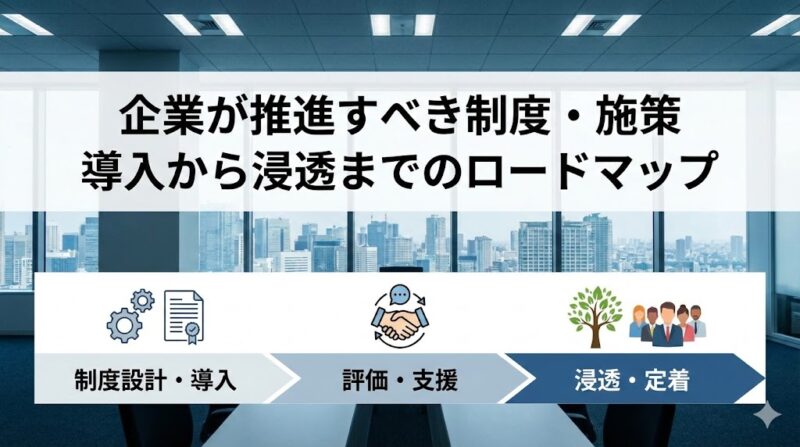 企業が推進すべき制度・施策
導入から浸透までのロードマップ

制度設計・導入

評価・支援

浸透・定着